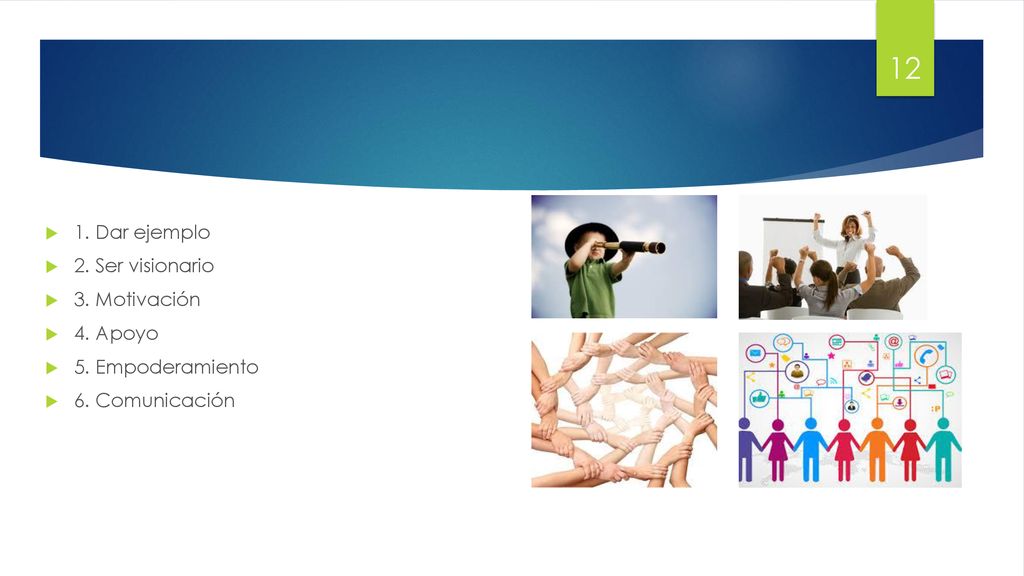 12

1. Dar ejemplo
2. Ser visionario
3. Motivación
4. Apoyo
5. Empoderamiento
6. Comunicación